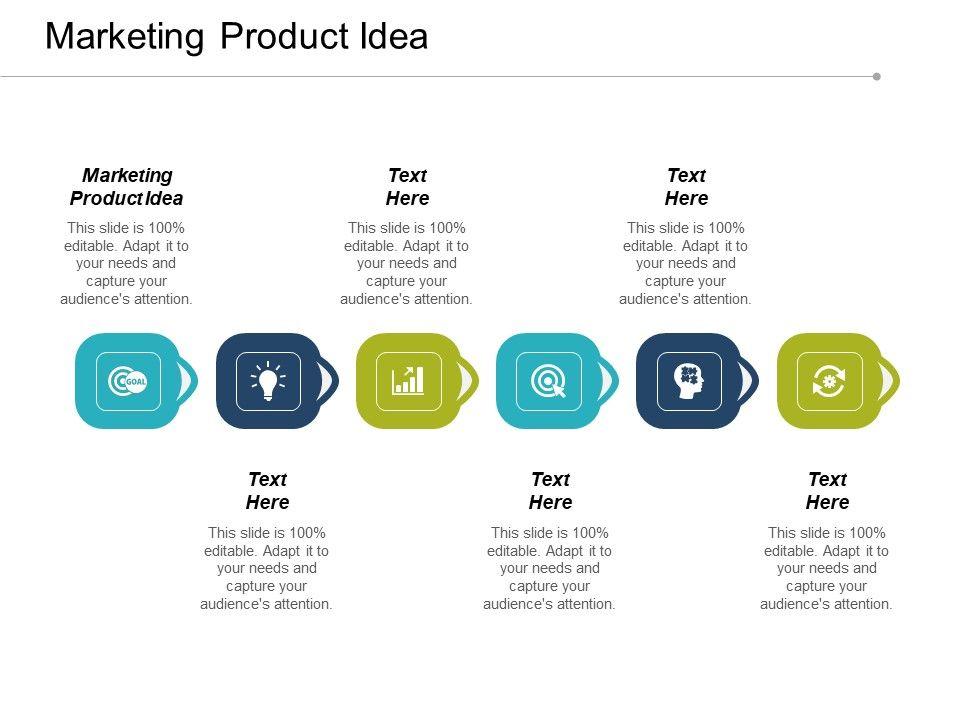 Marketing Product Idea

Marketing Product Idea

This slide is 100% editable. Adapt it to your needs and capture your audience's attention.

Text Here

This slide is 100% editable. Adapt it to your needs and capture your audience's attention.

Text Here

This slide is 100% editable. Adapt it to your needs and capture your audience's attention.

GOAL

Text Here

This slide is 100% editable. Adapt it to your needs and capture your audience's attention.

Text Here

This slide is 100% editable. Adapt it to your needs and capture your audience's attention.

Text Here

This slide is 100% editable. Adapt it to your needs and capture your audience's attention.